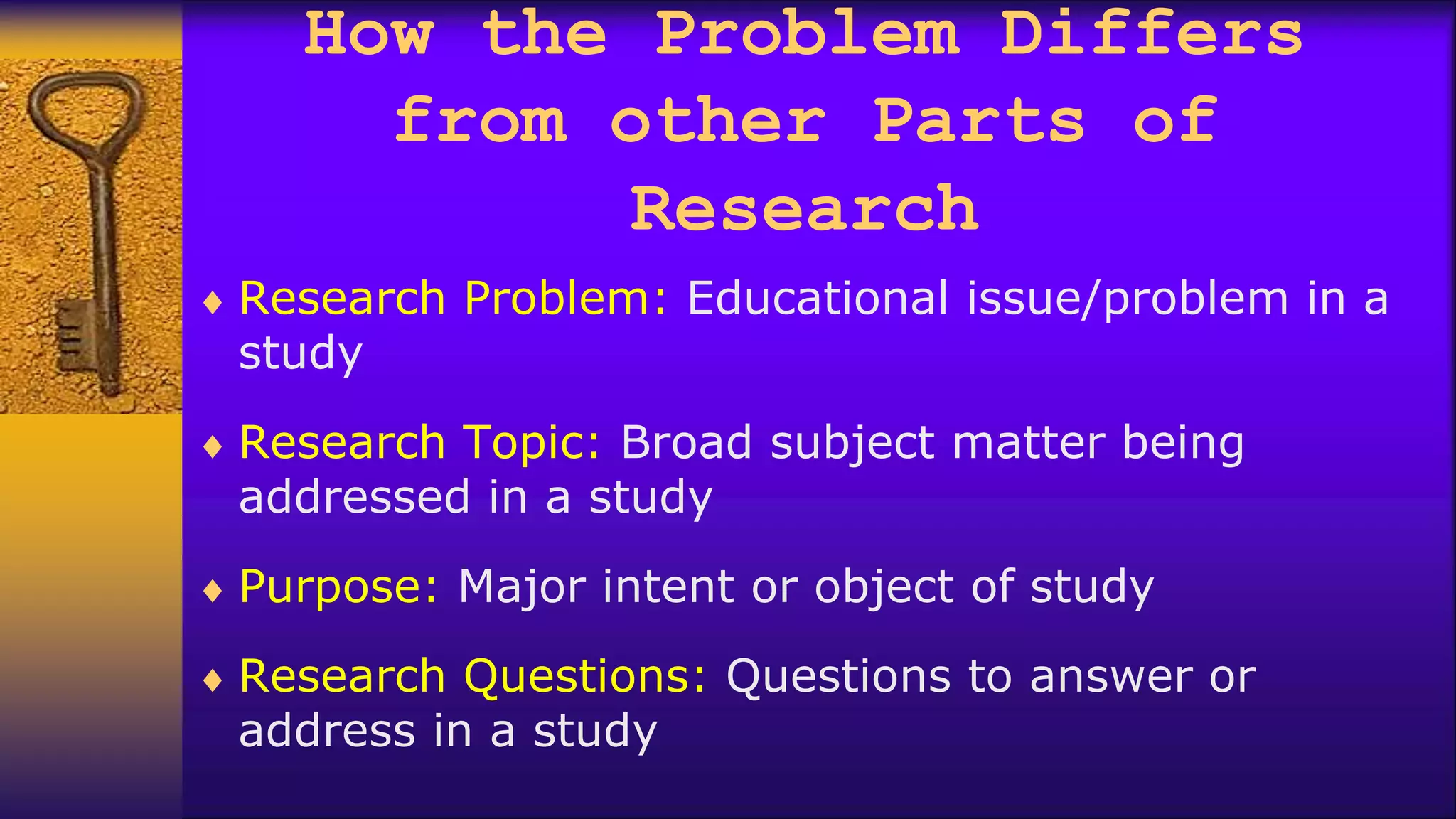 How the Problem Differs from other Parts of Research

♦ Research Problem: Educational issue/problem in a study

♦ Research Topic: Broad subject matter being addressed in a study

♦ Purpose: Major intent or object of study

♦ Research Questions: Questions to answer or address in a study